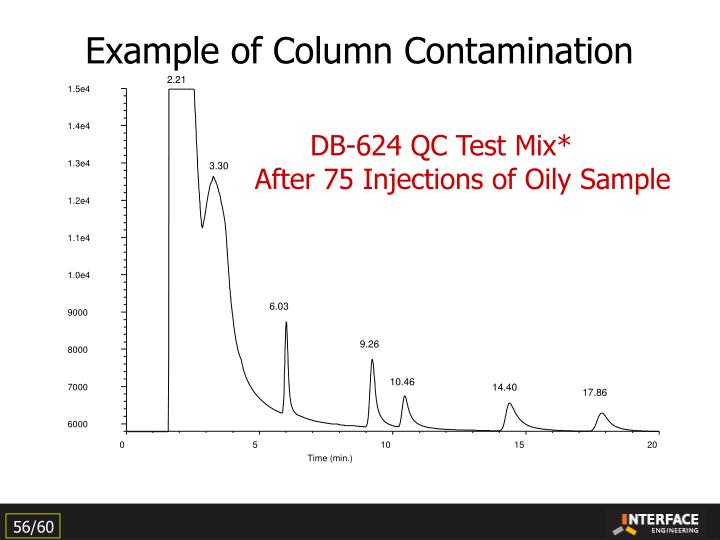 Example of Column Contamination

DB-624 QC Test Mix*
After 75 Injections of Oily Sample

1.5e4
1.4e4
1.3e4
1.2e4
1.1e4
1.0e4
9000
8000
7000
6000

2.21
3.30
6.03
9.26
10.46
14.40
17.86

0
5
10
15
20
Time (min.)

56/60

INTERFACE
ENGINEERING